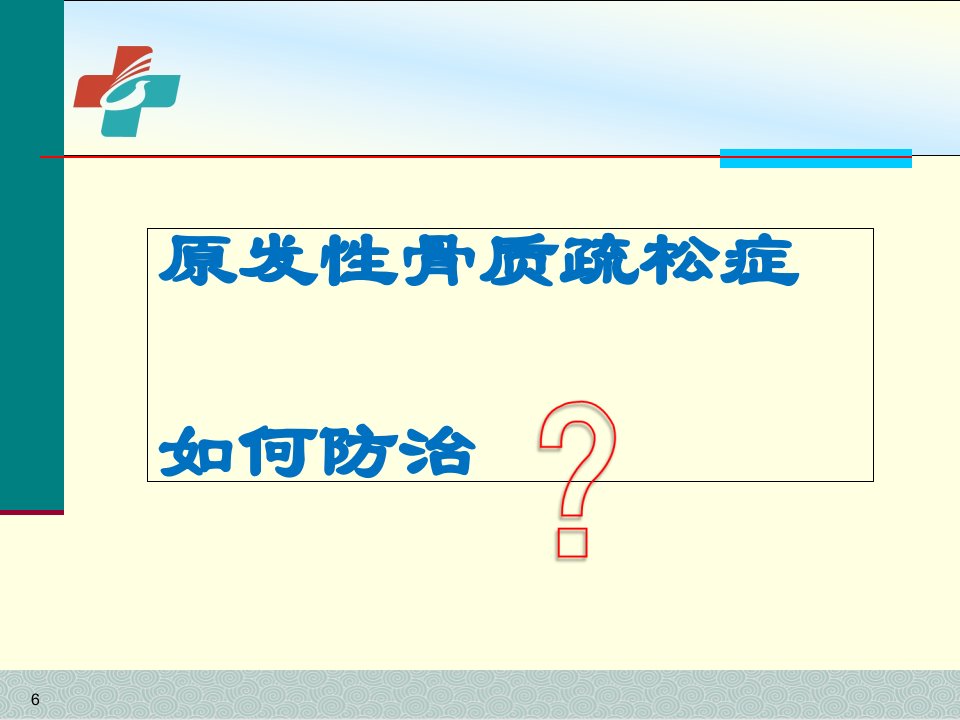 原发性骨质疏松症

如何防治 ?

6